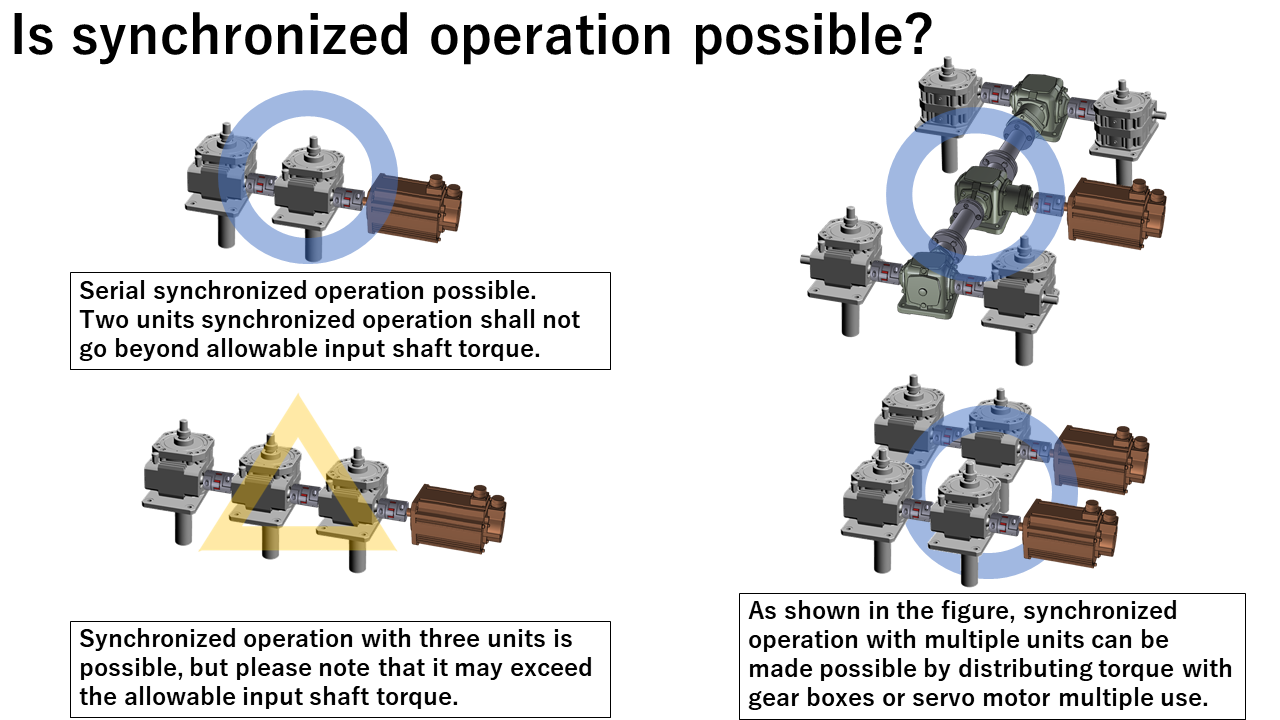 Is synchronized operation possible?

Serial synchronized operation possible.
Two units synchronized operation shall not go beyond allowable input shaft torque.

Synchronized operation with three units is possible, but please note that it may exceed the allowable input shaft torque.

As shown in the figure, synchronized operation with multiple units can be made possible by distributing torque with gear boxes or servo motor multiple use.